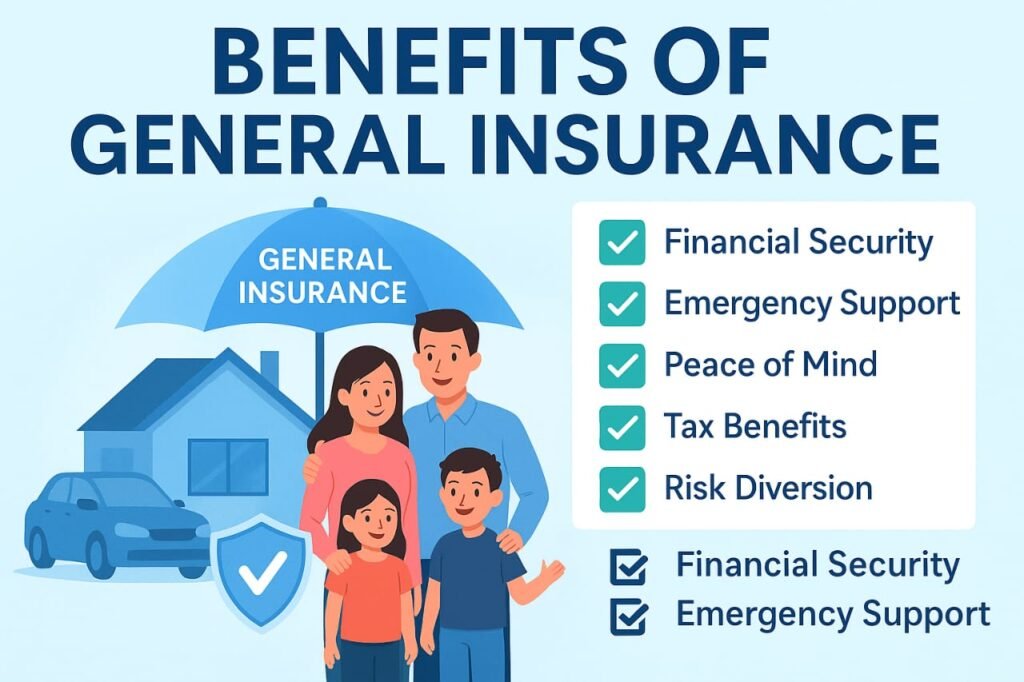 BENEFITS OF GENERAL INSURANCE

GENERAL INSURANCE

Financial Security
Emergency Support
Peace of Mind
Tax Benefits
Risk Diversion

Financial Security
Emergency Support